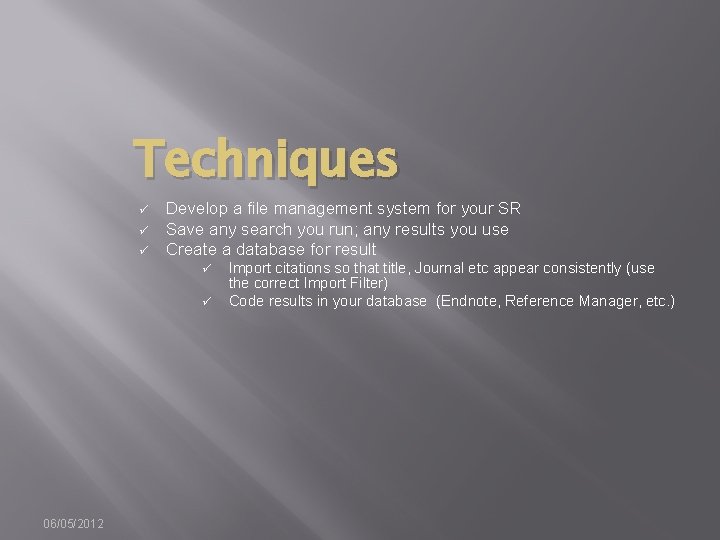 Techniques

✓ Develop a file management system for your SR
✓ Save any search you run; any results you use
✓ Create a database for result
  ✓ Import citations so that title, Journal etc appear consistently (use the correct Import Filter)
  ✓ Code results in your database (Endnote, Reference Manager, etc.)

06/05/2012